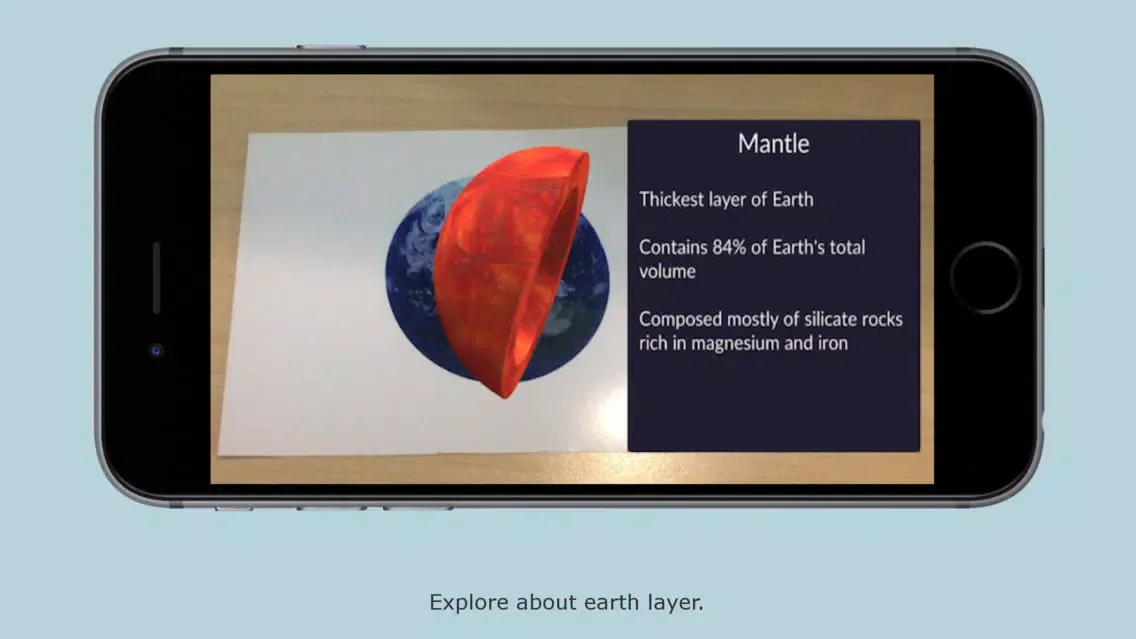 Mantle

Thickest layer of Earth

Contains 84% of Earth's total volume

Composed mostly of silicate rocks rich in magnesium and iron

Explore about earth layer.